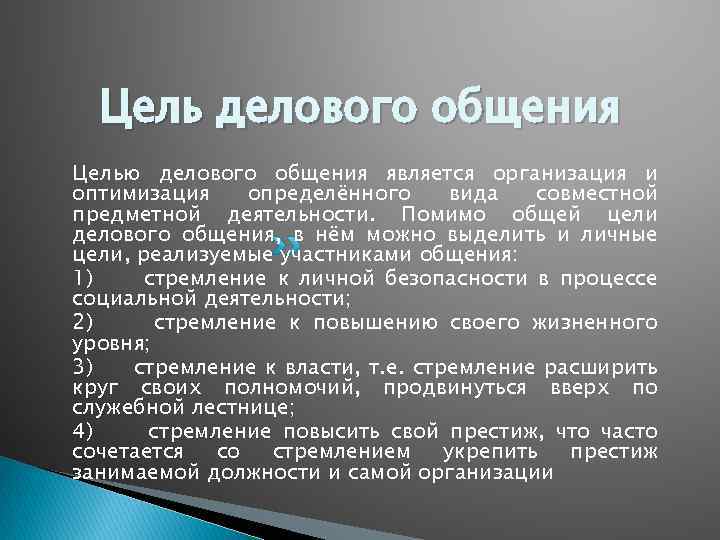 Цель делового общения

Целью делового общения является организация и оптимизация определённого вида совместной предметной деятельности. Помимо общей цели делового общения, в нём можно выделить и личные цели, реализуемые участниками общения:

1) стремление к личной безопасности в процессе социальной деятельности;

2) стремление к повышению своего жизненного уровня;

3) стремление к власти, т.е. стремление расширить круг своих полномочий, продвинуться вверх по служебной лестнице;

4) стремление повысить свой престиж, что часто сочетается со стремлением укрепить престиж занимаемой должности и самой организации